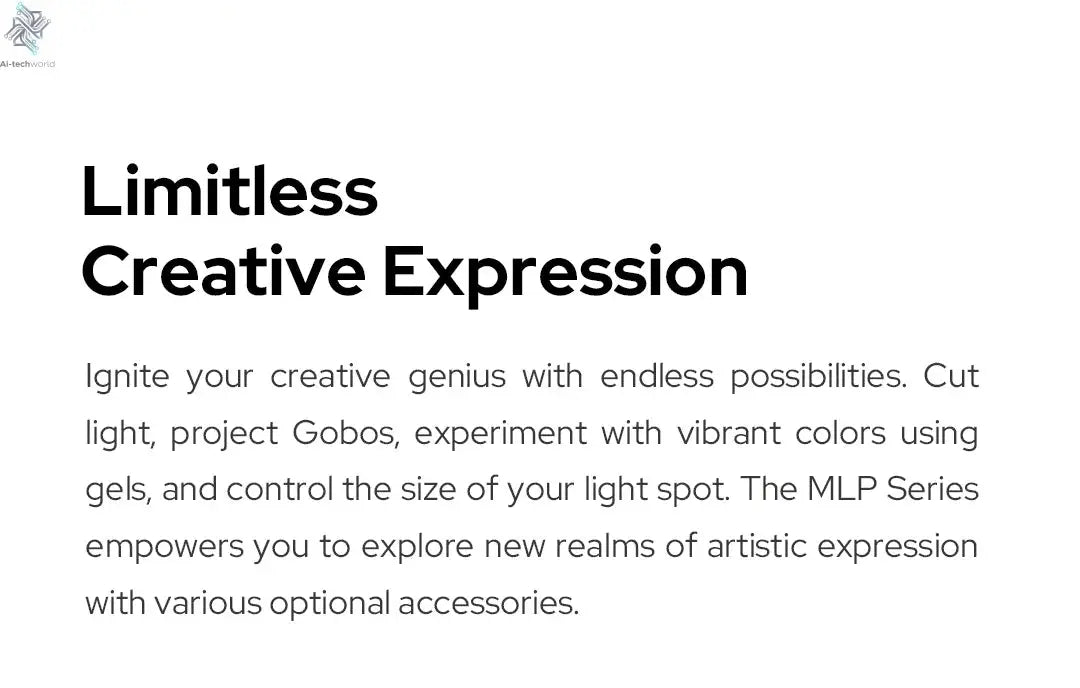 Ai-techworld

Limitless
Creative Expression

Ignite your creative genius with endless possibilities. Cut light, project Gobos, experiment with vibrant colors using gels, and control the size of your light spot. The MLP Series empowers you to explore new realms of artistic expression with various optional accessories.